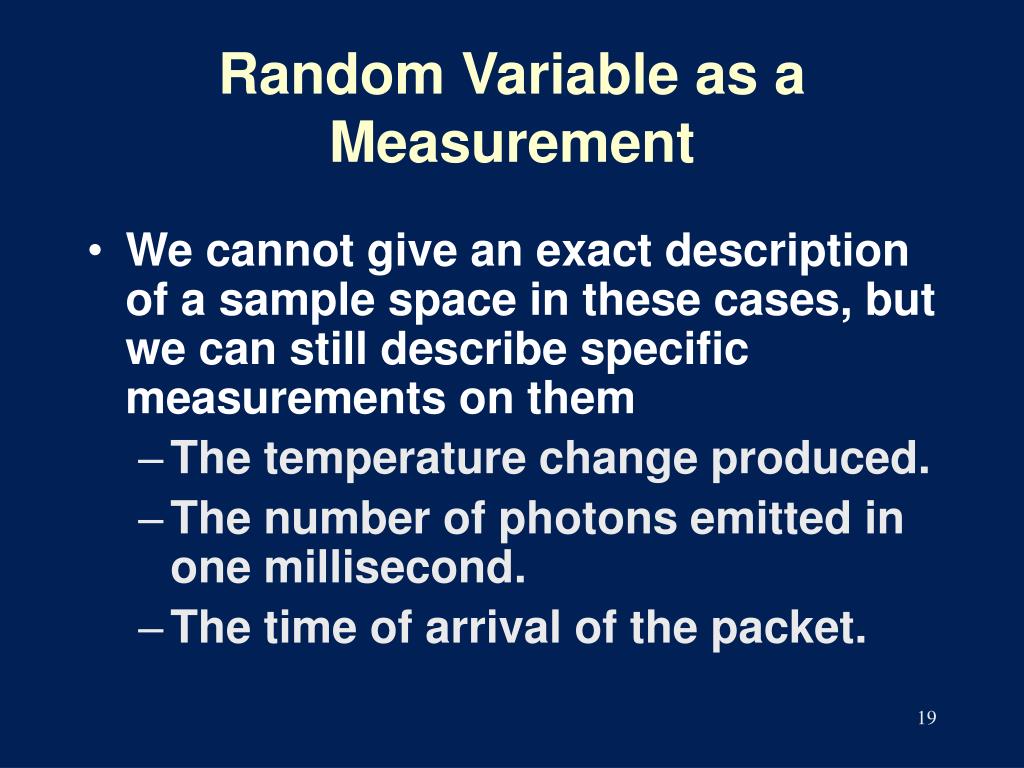 Random Variable as a Measurement

• We cannot give an exact description of a sample space in these cases, but we can still describe specific measurements on them
– The temperature change produced.
– The number of photons emitted in one millisecond.
– The time of arrival of the packet.

19